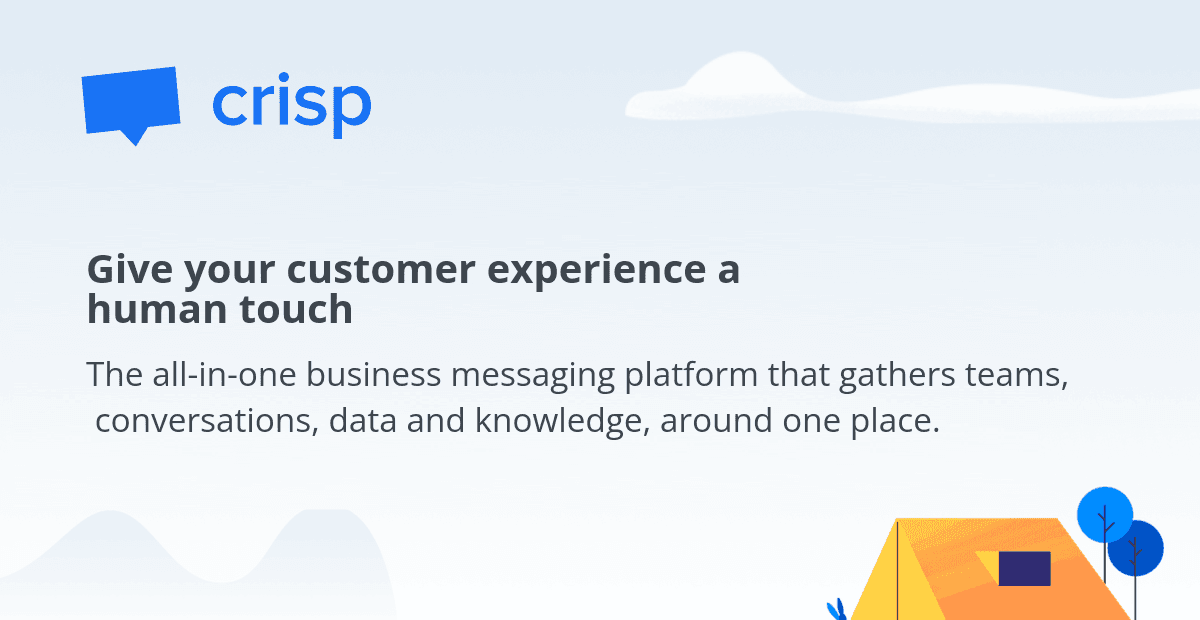 crisp

Give your customer experience a human touch

The all-in-one business messaging platform that gathers teams, conversations, data and knowledge, around one place.